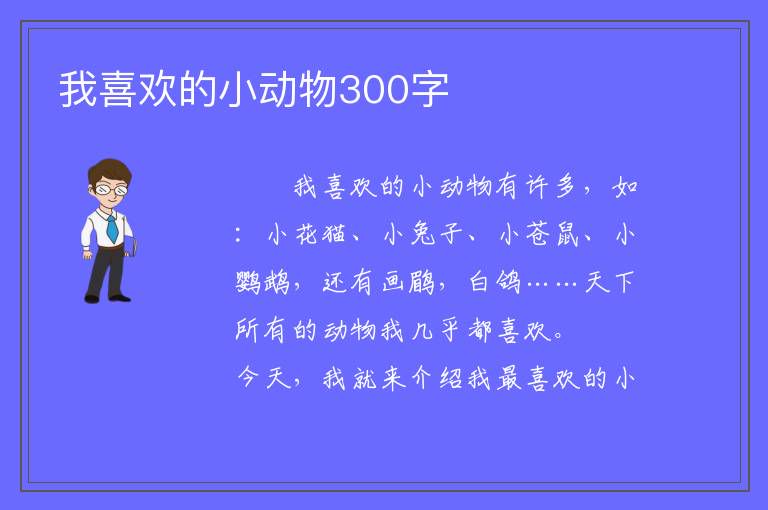 我喜欢的小动物300字

我喜欢的小动物有许多，如：小花猫、小兔子、小苍鼠、小鹦鹉，还有画鹛，白鸽……天下所有的动物我几乎都喜欢。

今天，我就来介绍我最喜欢的小